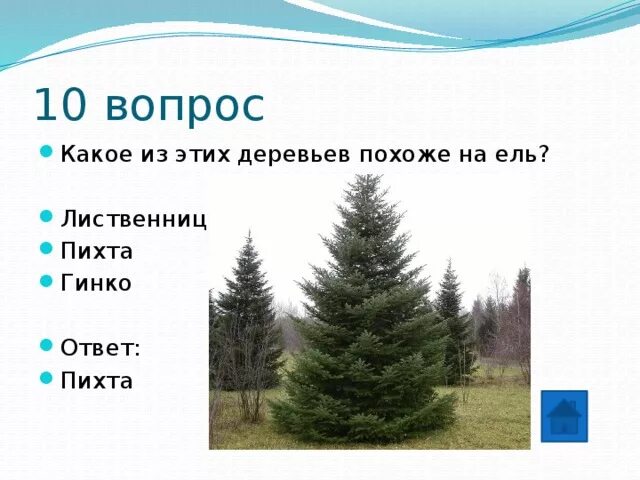 10 вопрос

Какое из этих деревьев похоже на ель?

Лиственниц
Пихта
Гинко

Ответ:
Пихта